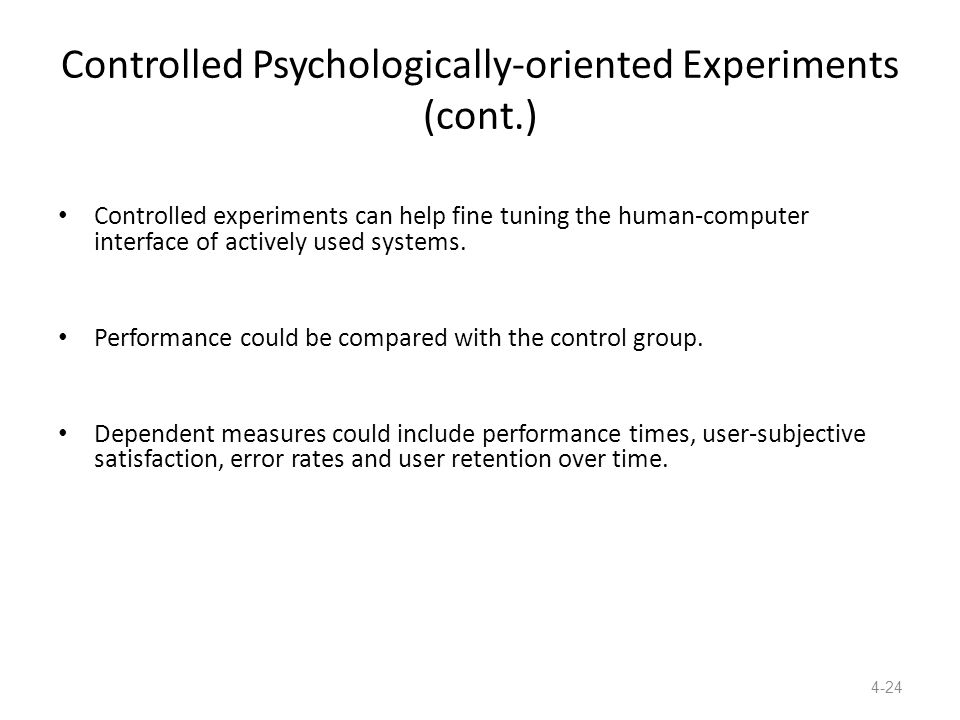 Controlled Psychologically-oriented Experiments (cont.)

• Controlled experiments can help fine tuning the human-computer interface of actively used systems.

• Performance could be compared with the control group.

• Dependent measures could include performance times, user-subjective satisfaction, error rates and user retention over time.

4-24